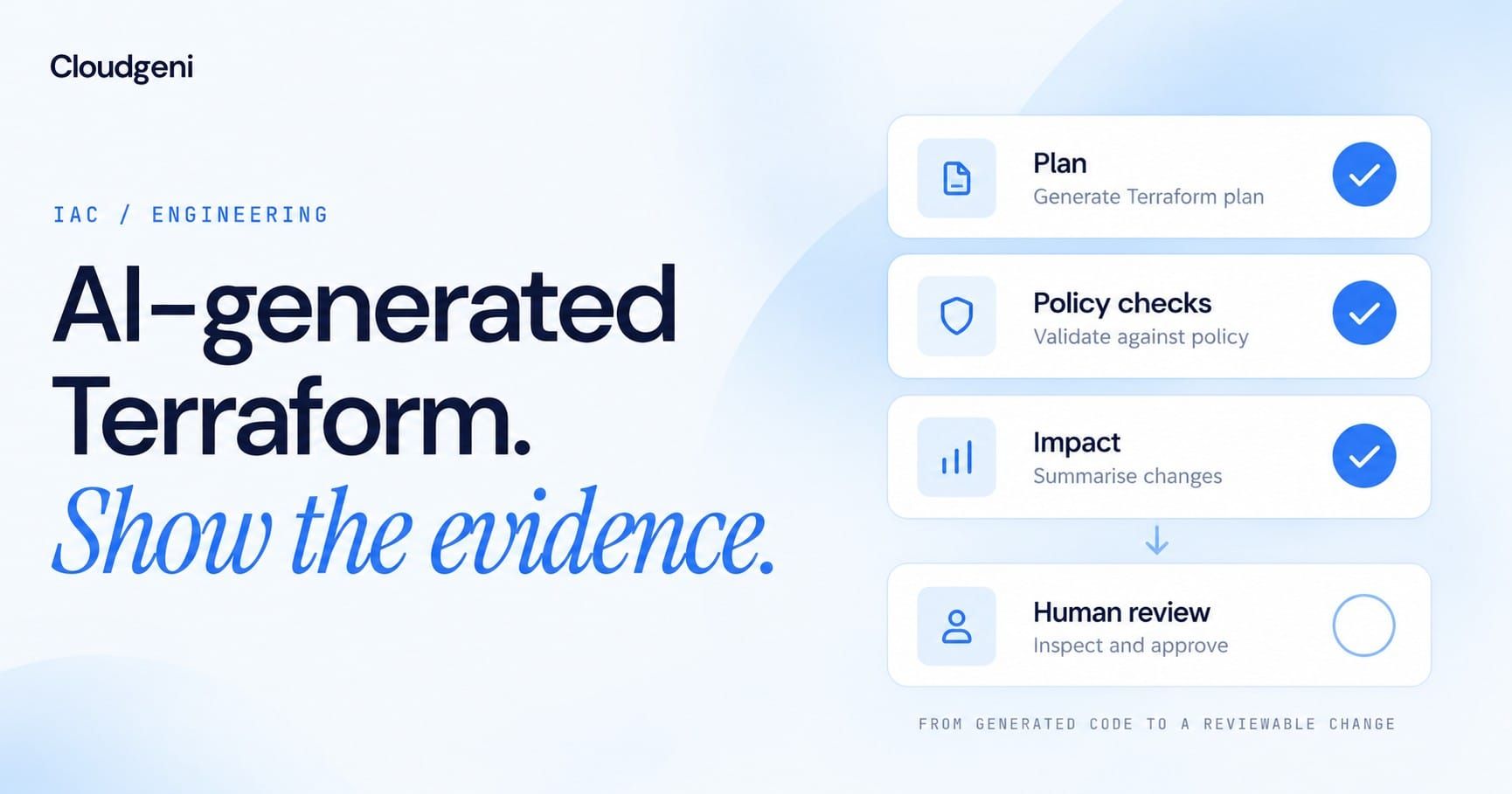 Cloudgeni

IAC / ENGINEERING

AI-generated Terraform.
Show the evidence.

Plan
Generate Terraform plan

Policy checks
Validate against policy

Impact
Summarise changes

↓

Human review
Inspect and approve

FROM GENERATED CODE TO A REVIEWABLE CHANGE